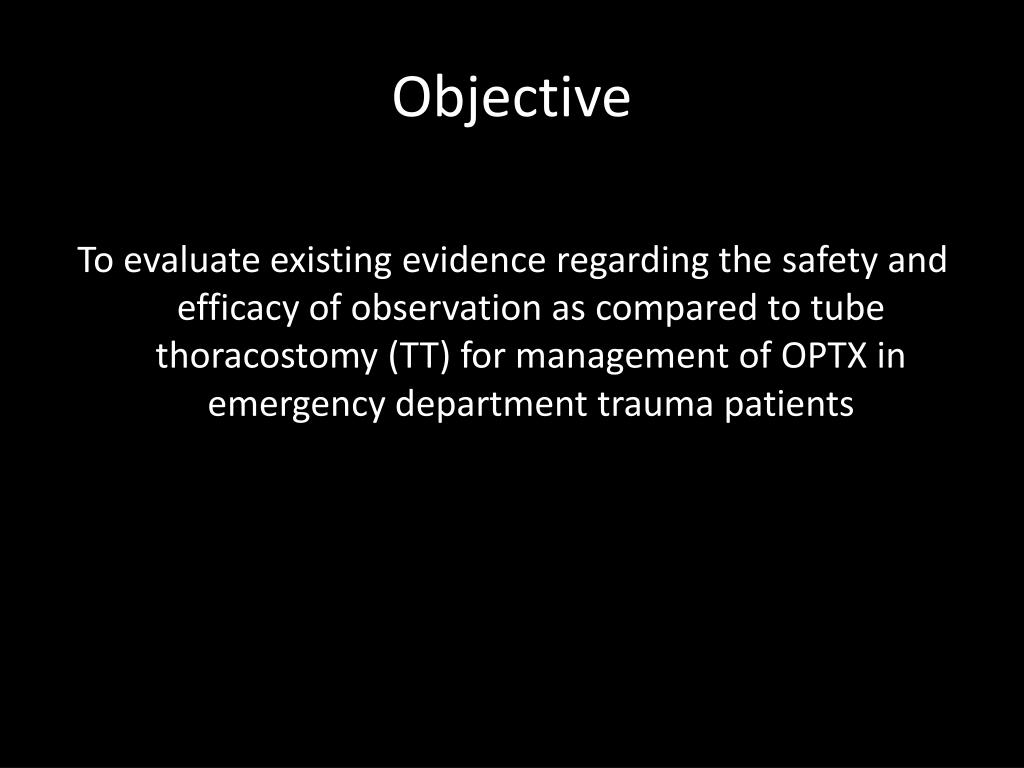 Objective

To evaluate existing evidence regarding the safety and efficacy of observation as compared to tube thoracostomy (TT) for management of OPTX in emergency department trauma patients